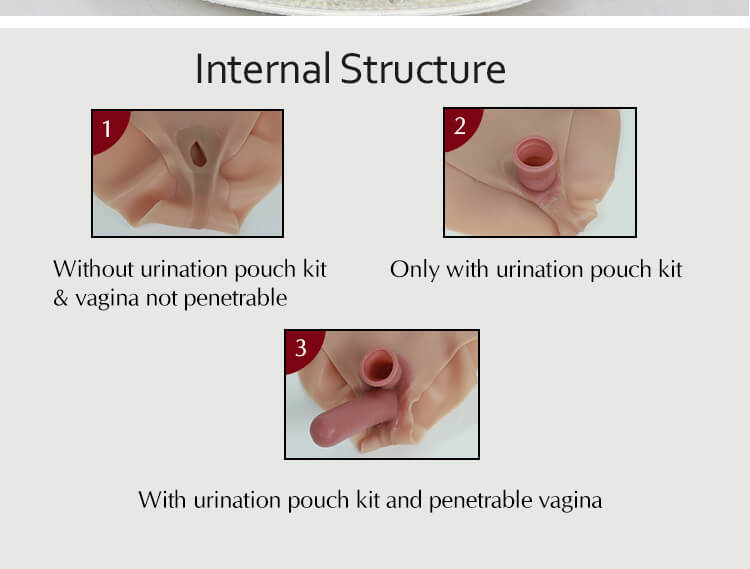 Internal Structure

1

Without urination pouch kit & vagina not penetrable

2

Only with urination pouch kit

3

With urination pouch kit and penetrable vagina